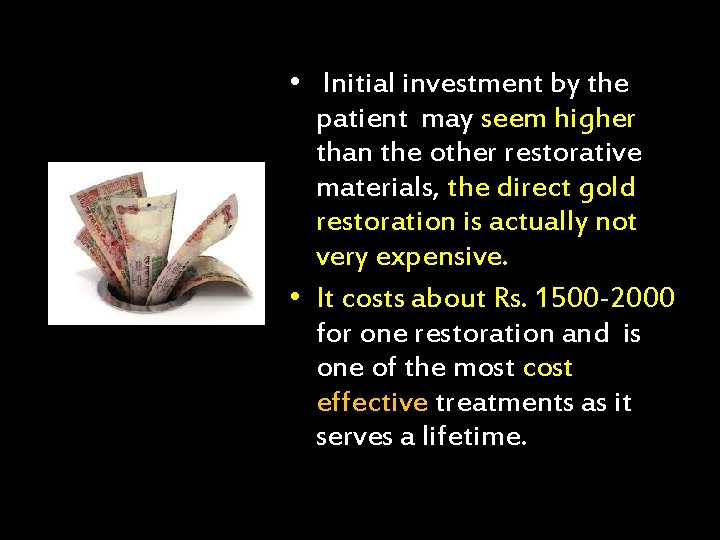 • Initial investment by the patient may seem higher than the other restorative materials, the direct gold restoration is actually not very expensive.
• It costs about Rs. 1500-2000 for one restoration and is one of the most cost effective treatments as it serves a lifetime.